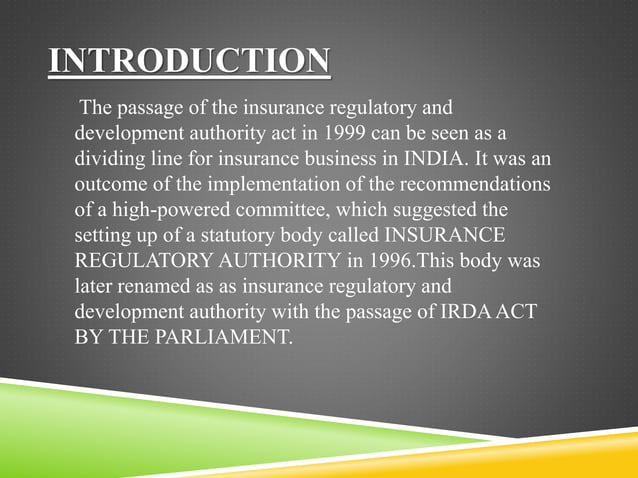 INTRODUCTION

The passage of the insurance regulatory and development authority act in 1999 can be seen as a dividing line for insurance business in INDIA. It was an outcome of the implementation of the recommendations of a high-powered committee, which suggested the setting up of a statutory body called INSURANCE REGULATORY AUTHORITY in 1996.This body was later renamed as as insurance regulatory and development authority with the passage of IRDA ACT BY THE PARLIAMENT.